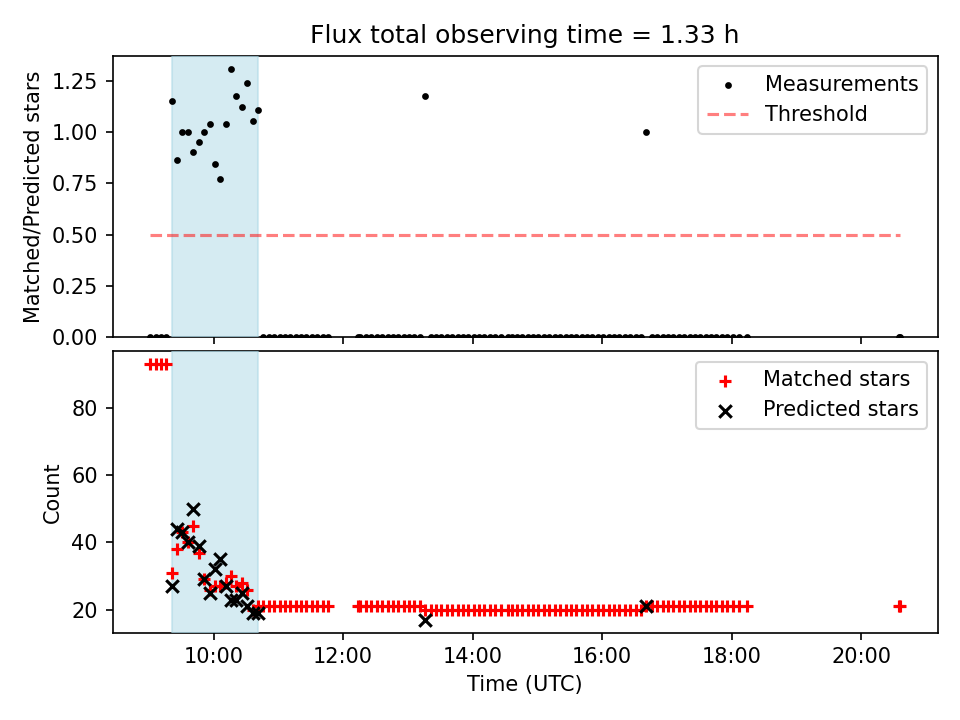 Flux total observing time = 1.33 h

Matched/Predicted stars

1.25
1.00
0.75
0.50
0.25
0.00

Measurements
Threshold

Count

80
60
40
20

Matched stars
Predicted stars

10:00
12:00
14:00
16:00
18:00
20:00

Time (UTC)